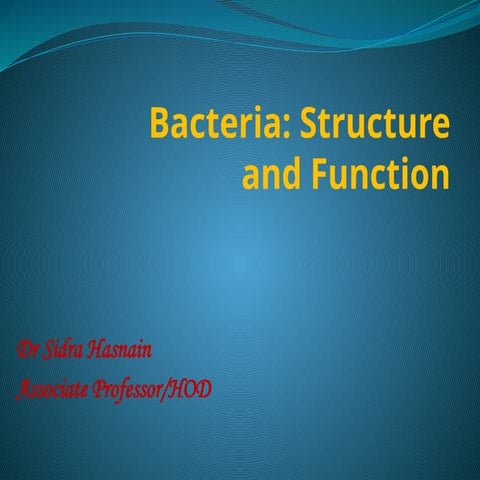 Bacteria: Structure and Function

Dr Sidra Hasnain

Associate Professor/HOD